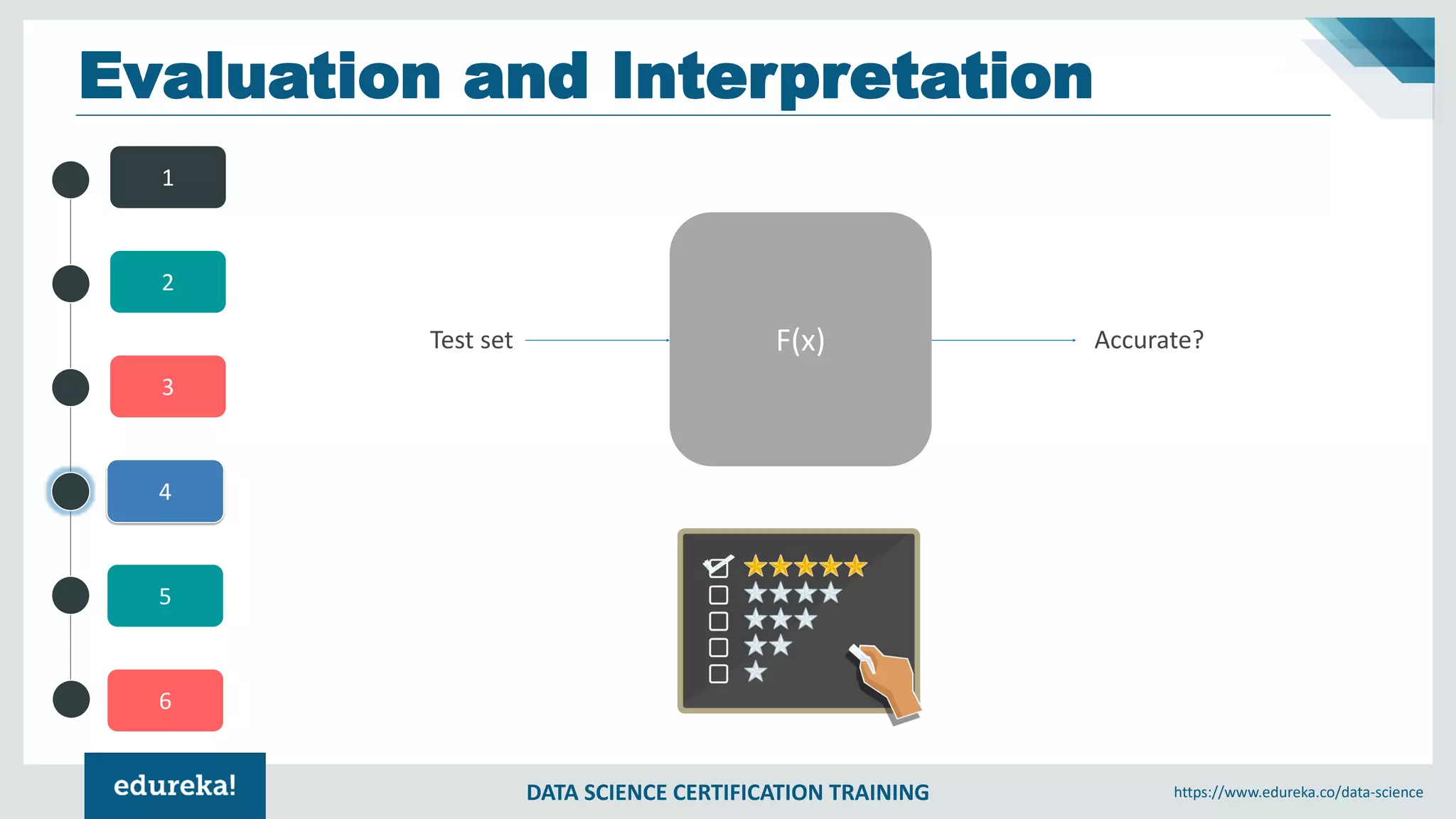 Evaluation and Interpretation

1

2

3

4

5

6

Test set

F(x)

Accurate?

edureka!

DATA SCIENCE CERTIFICATION TRAINING

https://www.edureka.co/data-science